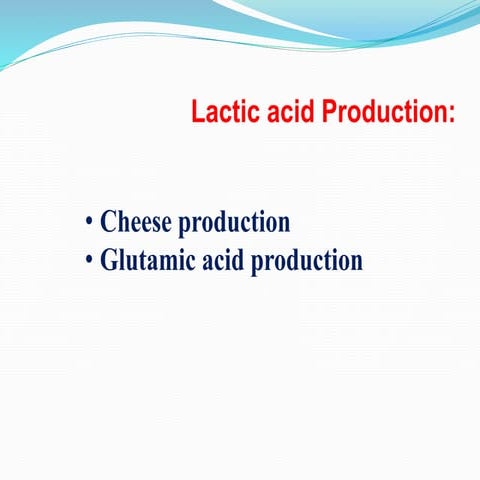 Lactic acid Production:

• Cheese production
• Glutamic acid production